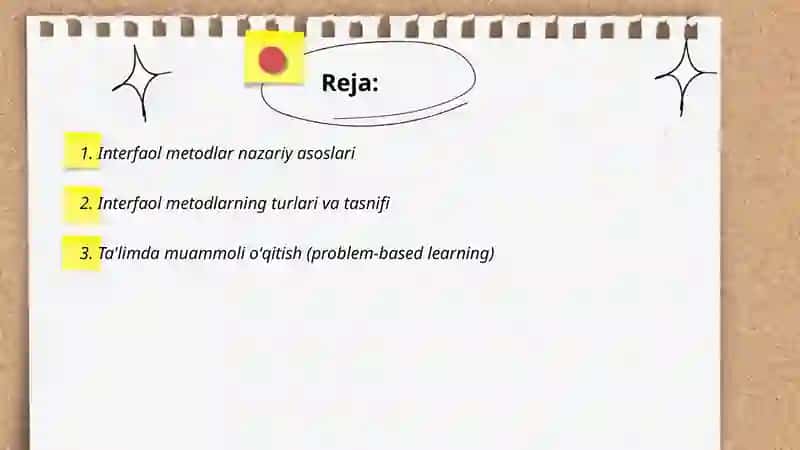 Reja:

1. Interfaol metodlar nazariy asoslari

2. Interfaol metodlarning turlari va tasnifi

3. Ta'limda muammoli o'qitish (problem-based learning)